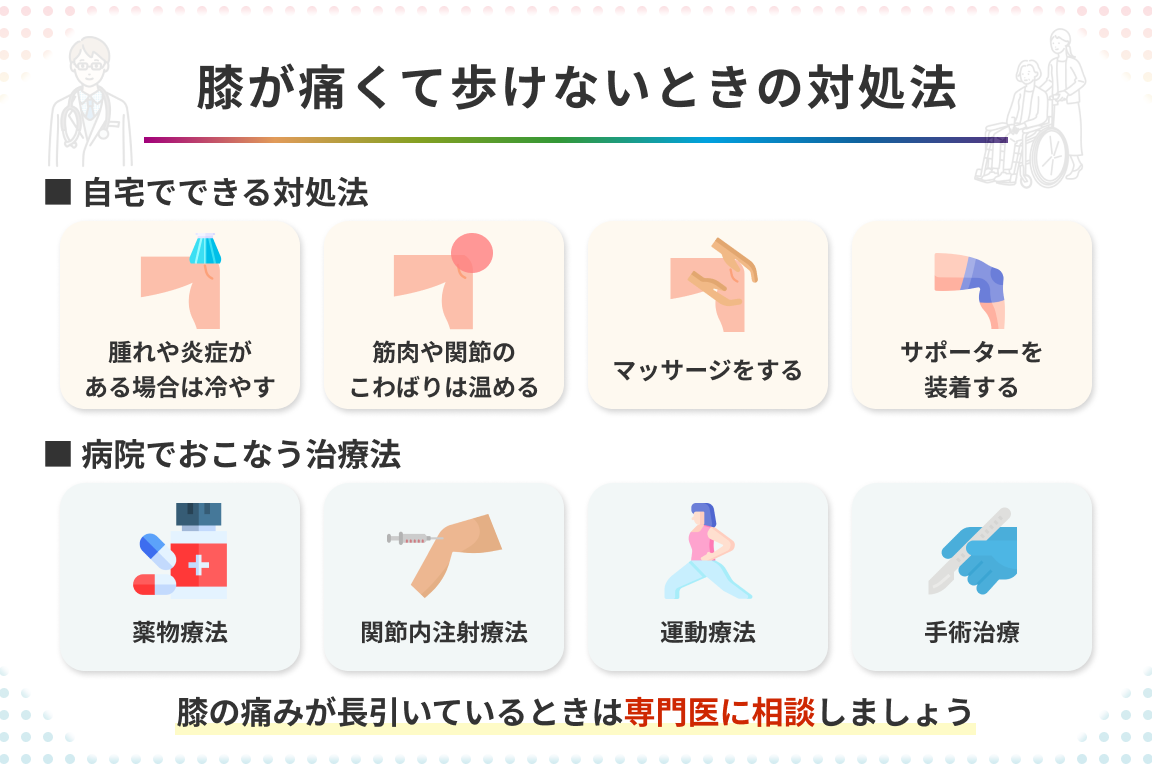 膝が痛くて歩けないときの対処法

■ 自宅でできる対処法

腫れや炎症がある場合は冷やす

筋肉や関節のこわばりは温める

マッサージをする

サポーターを装着する

■ 病院でおこなう治療法

薬物療法

関節内注射療法

運動療法

手術治療

膝の痛みが長引いているときは専門医に相談しましょう